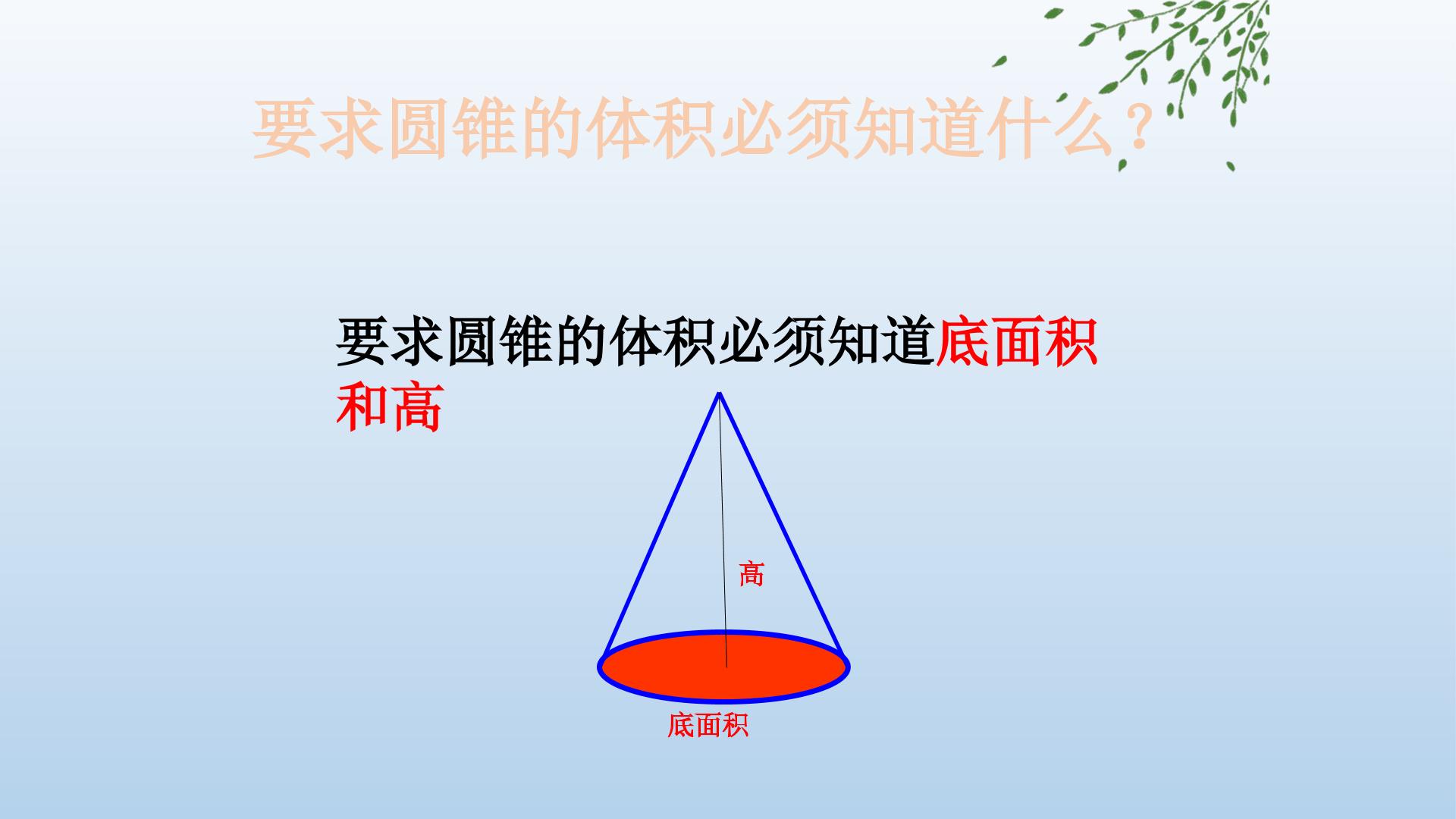 要求圆锥的体积必须知道什么？

要求圆锥的体积必须知道底面积和高

高

底面积